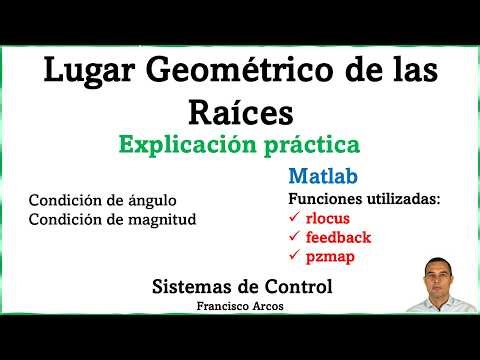 Lugar Geométrico de las Raíces

Explicación práctica

Condición de ángulo
Condición de magnitud

Matlab
Funciones utilizadas:
✓ rlocus
✓ feedback
✓ pzmap

Sistemas de Control
Francisco Arcos